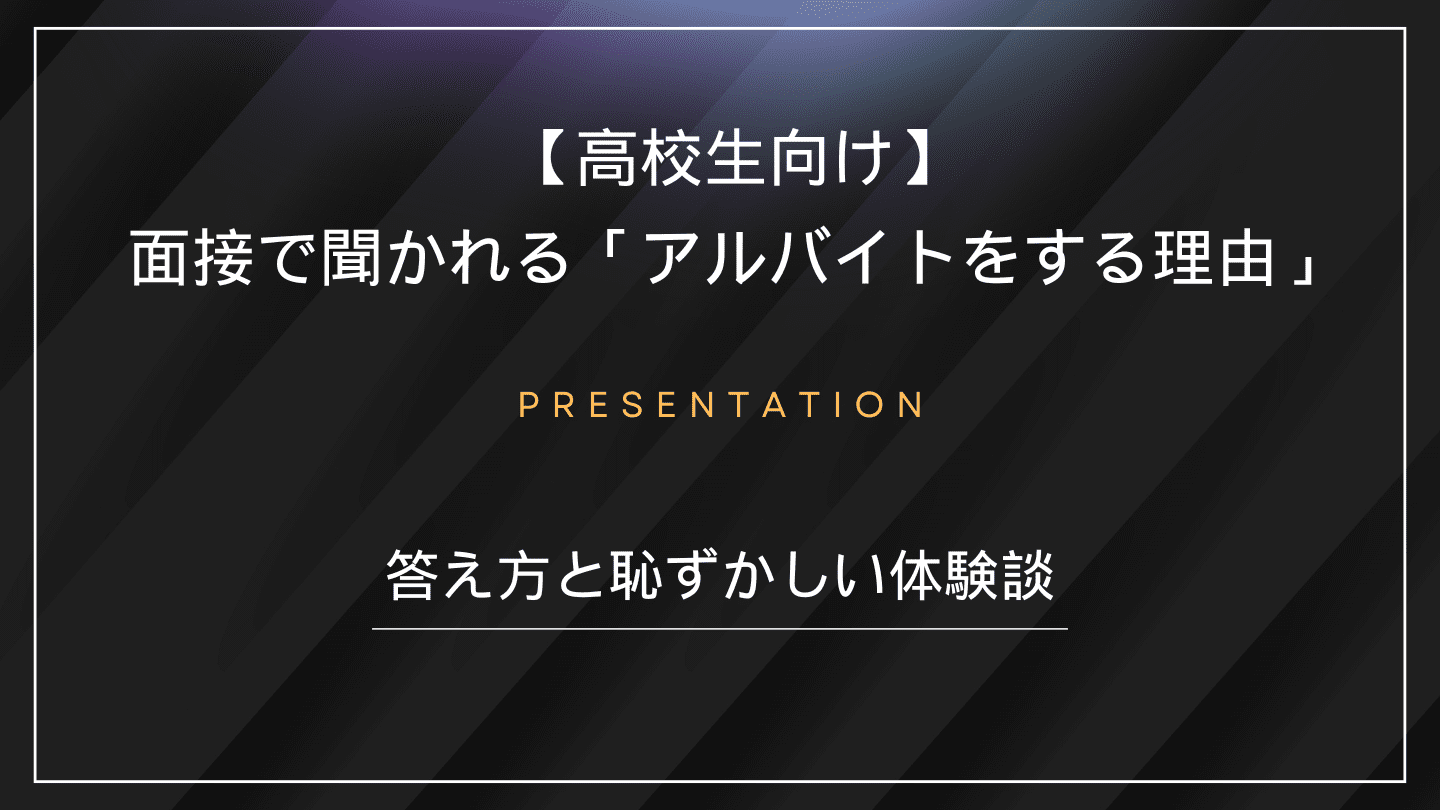 【高校生向け】
面接で聞かれる「アルバイトをする理由」

PRESENTATION

答え方と恥ずかしい体験談